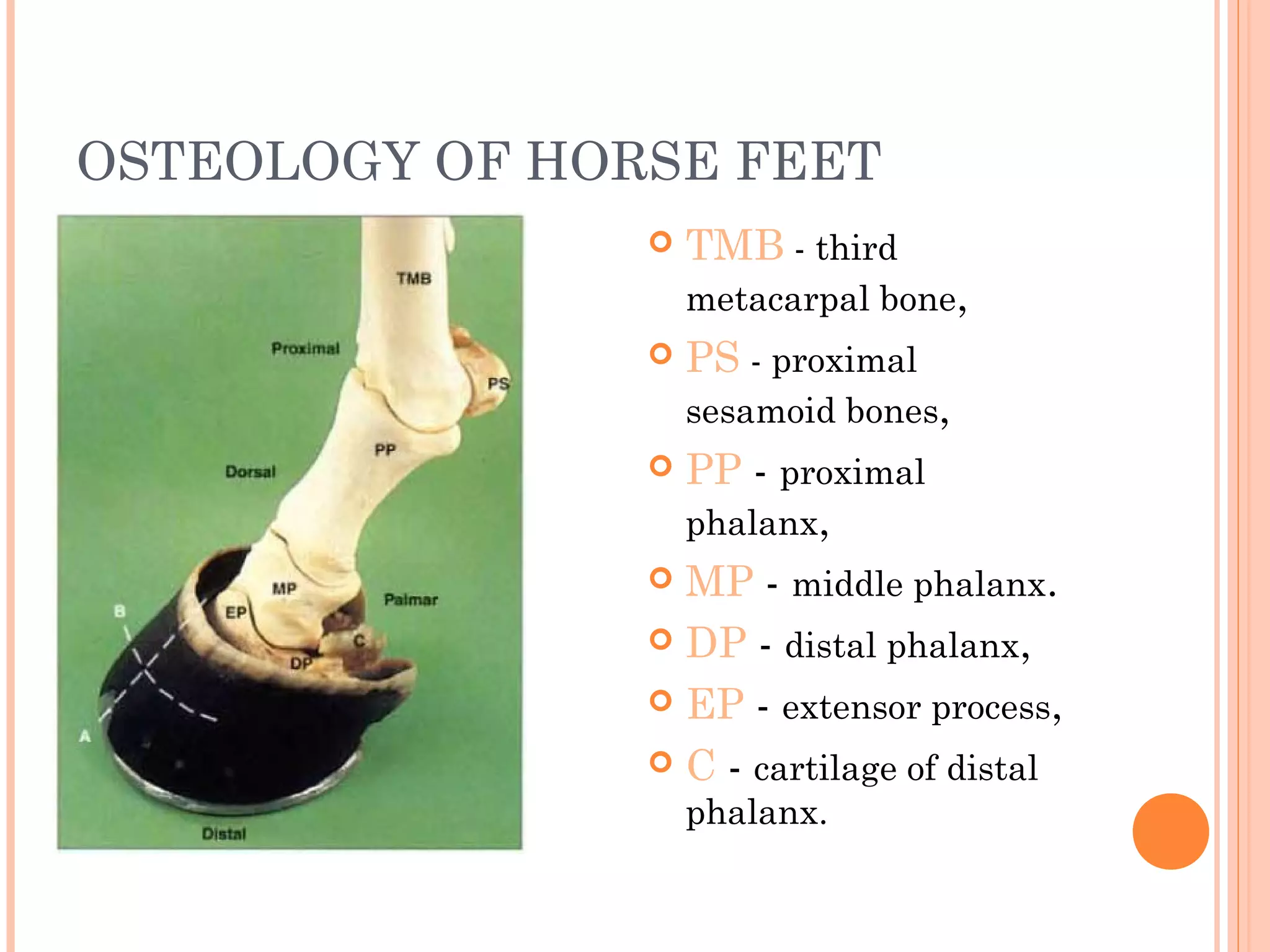 OSTEOLOGY OF HORSE FEET

TMB

Proximal

PS

PP

Dorsal

MP

Palmar

B

EP

C

DP

A

Distal

TMB - third metacarpal bone,

PS - proximal sesamoid bones,

PP - proximal phalanx,

MP - middle phalanx.

DP - distal phalanx,

EP - extensor process,

C - cartilage of distal phalanx.